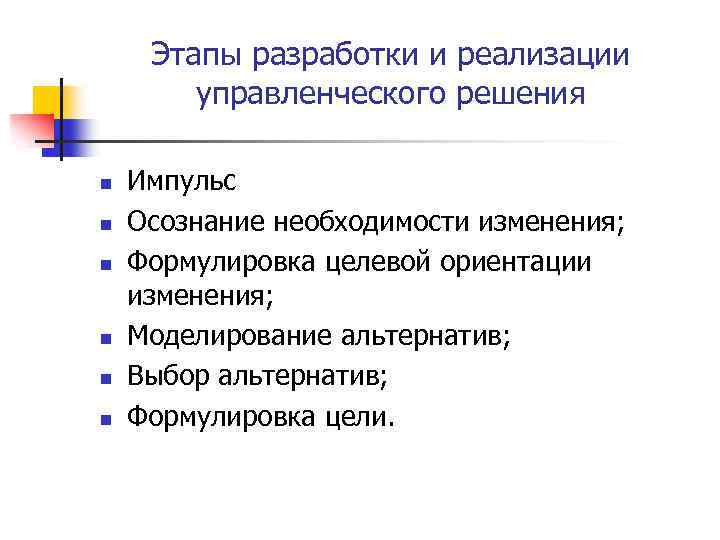 Этапы разработки и реализации управленческого решения

- Импульс
- Осознание необходимости изменения;
- Формулировка целевой ориентации изменения;
- Моделирование альтернатив;
- Выбор альтернатив;
- Формулировка цели.